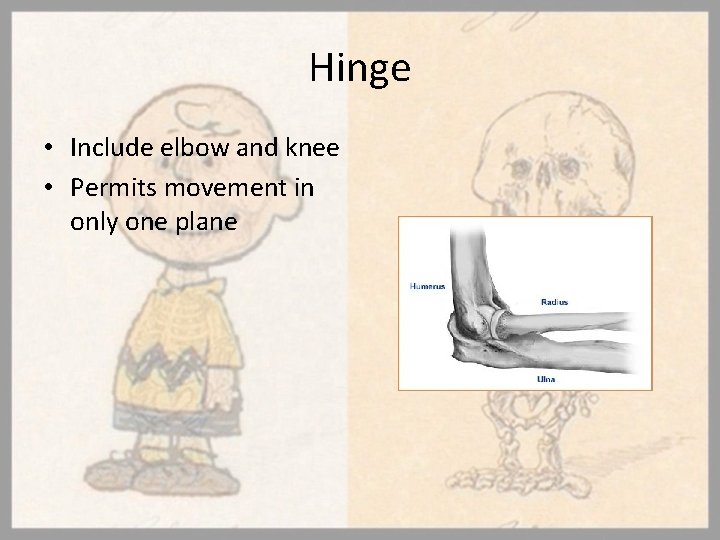 Hinge

• Include elbow and knee
• Permits movement in only one plane

Humerus
Radius
Ulna